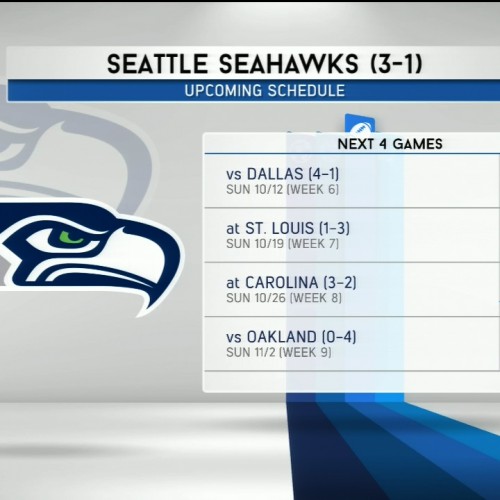 SEATTLE SEAHAWKS (3-1)
UPCOMING SCHEDULE

NEXT 4 GAMES

vs DALLAS (4-1)
SUN 10/12 (WEEK 6)

at ST. LOUIS (1-3)
SUN 10/19 (WEEK 7)

at CAROLINA (3-2)
SUN 10/26 (WEEK 8)

vs OAKLAND (0-4)
SUN 11/2 (WEEK 9)